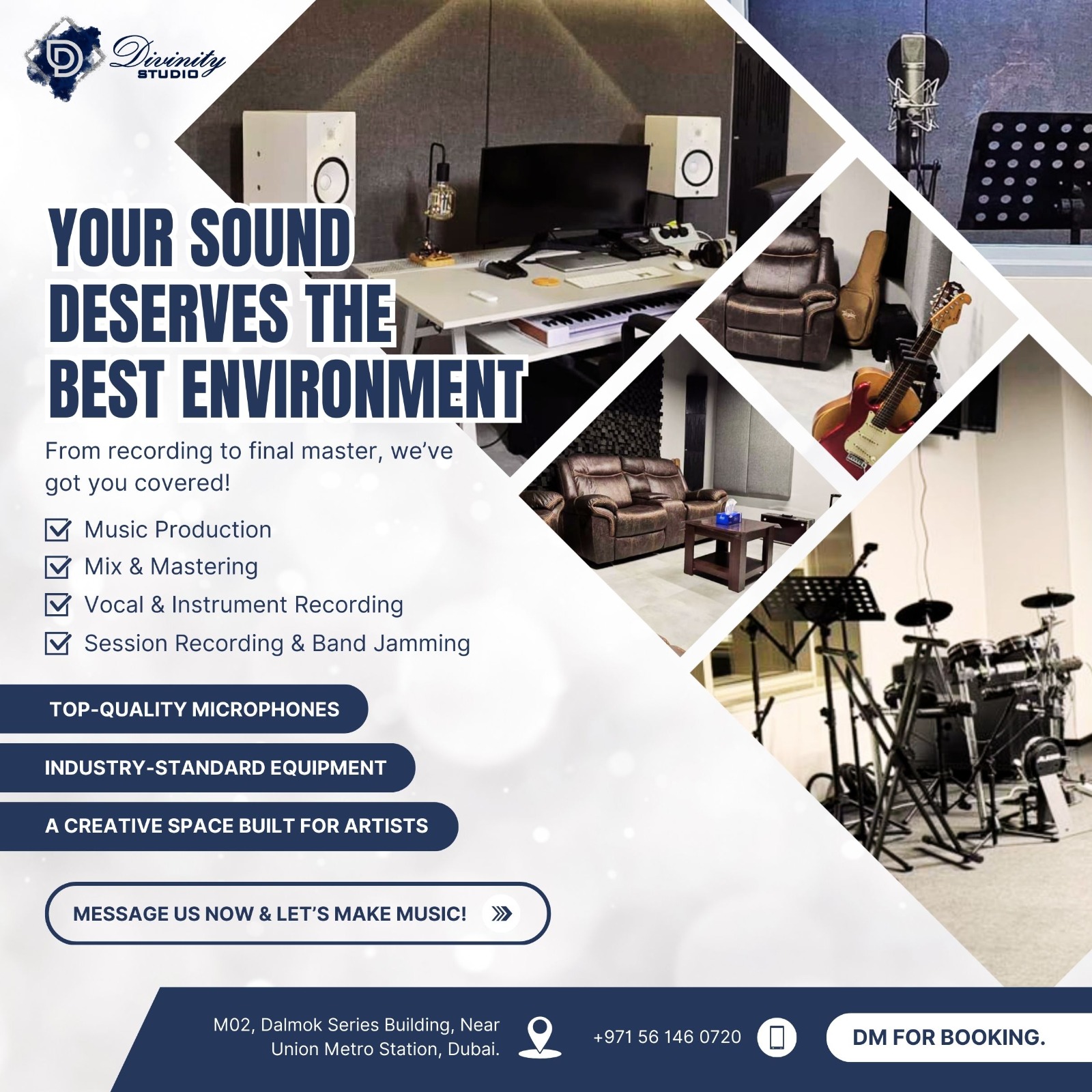 Divinity STUDIO

YOUR SOUND DESERVES THE BEST ENVIRONMENT

From recording to final master, we've got you covered!

Music Production
Mix & Mastering
Vocal & Instrument Recording
Session Recording & Band Jamming

TOP-QUALITY MICROPHONES
INDUSTRY-STANDARD EQUIPMENT
A CREATIVE SPACE BUILT FOR ARTISTS

MESSAGE US NOW & LET'S MAKE MUSIC!

M02, Dalmok Series Building, Near Union Metro Station, Dubai.

+971 56 146 0720

DM FOR BOOKING.